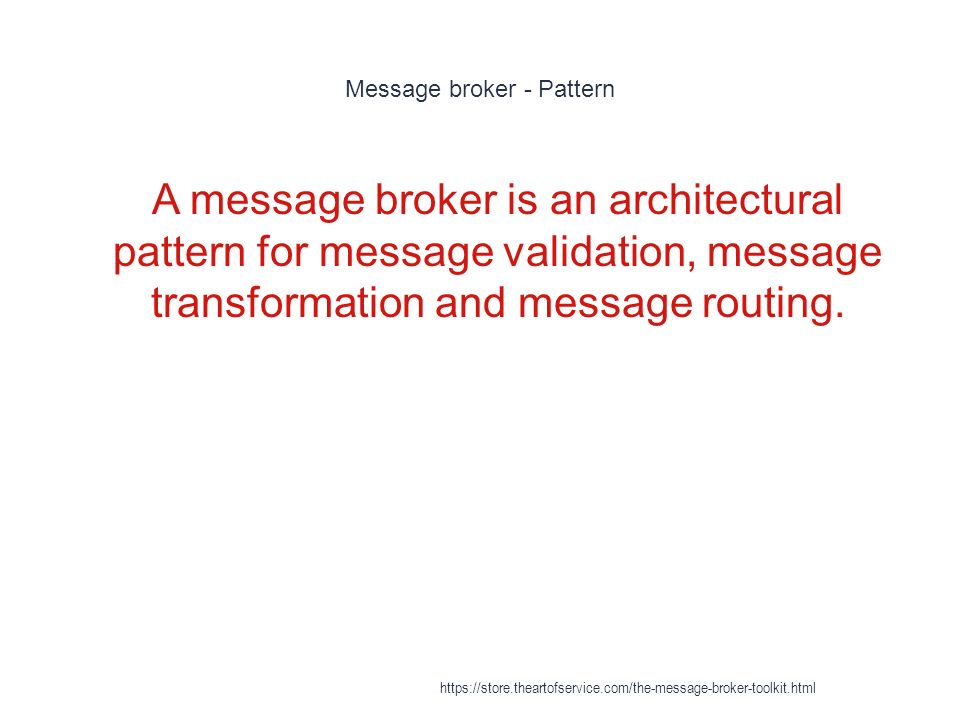 Message broker - Pattern

A message broker is an architectural pattern for message validation, message transformation and message routing.

https://store.theartofservice.com/the-message-broker-toolkit.html